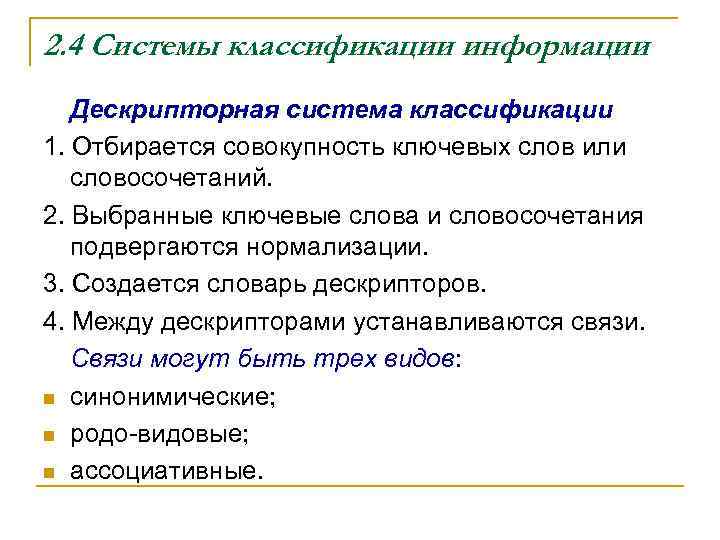 2.4 Системы классификации информации

Дескрипторная система классификации

1. Отбирается совокупность ключевых слов или словосочетаний.

2. Выбранные ключевые слова и словосочетания подвергаются нормализации.

3. Создается словарь дескрипторов.

4. Между дескрипторами устанавливаются связи.

Связи могут быть трех видов:

- синонимические;
- родо-видовые;
- ассоциативные.